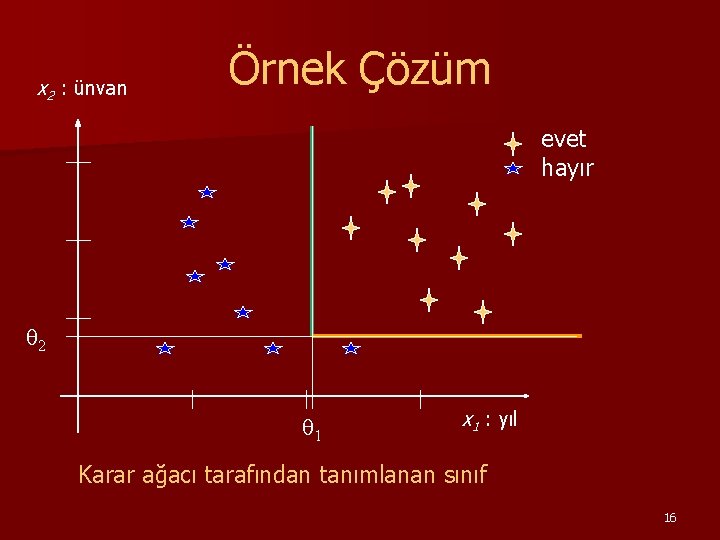 Örnek Çözüm

$x_2$ : ünvan

evet
hayır

$\theta_2$

$\theta_1$

$x_1$ : yıl

Karar ağacı tarafından tanımlanan sınıf

16